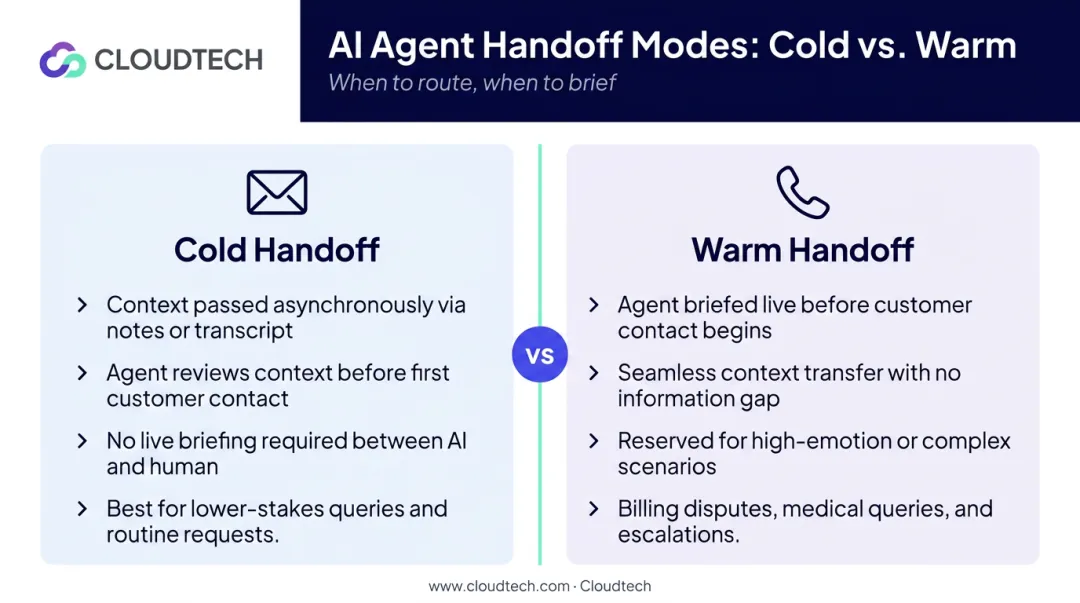 CLOUDTECH

AI Agent Handoff Modes: Cold vs. Warm

When to route, when to brief

Cold Handoff

› Context passed asynchronously via notes or transcript

› Agent reviews context before first customer contact

› No live briefing required between AI and human

› Best for lower-stakes queries and routine requests.

VS

Warm Handoff

› Agent briefed live before customer contact begins

› Seamless context transfer with no information gap

› Reserved for high-emotion or complex scenarios

› Billing disputes, medical queries, and escalations.

www.cloudtech.com · Cloudtech